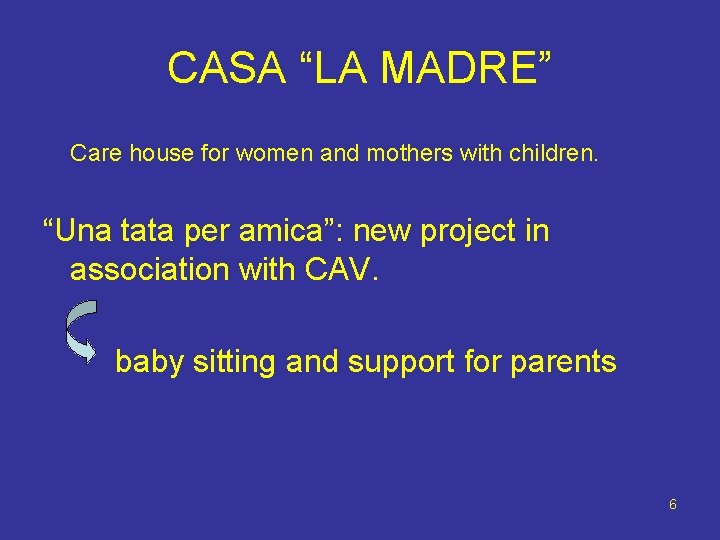 CASA "LA MADRE"

Care house for women and mothers with children.

"Una tata per amica": new project in association with CAV.

baby sitting and support for parents

6